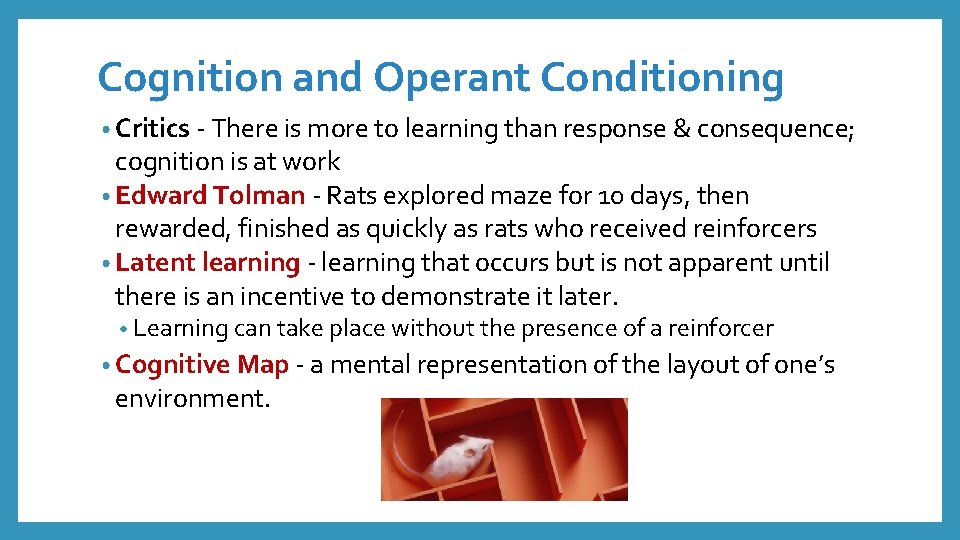 Cognition and Operant Conditioning

• Critics - There is more to learning than response & consequence; cognition is at work

• Edward Tolman - Rats explored maze for 10 days, then rewarded, finished as quickly as rats who received reinforcers

• Latent learning - learning that occurs but is not apparent until there is an incentive to demonstrate it later.

• Learning can take place without the presence of a reinforcer

• Cognitive Map - a mental representation of the layout of one's environment.